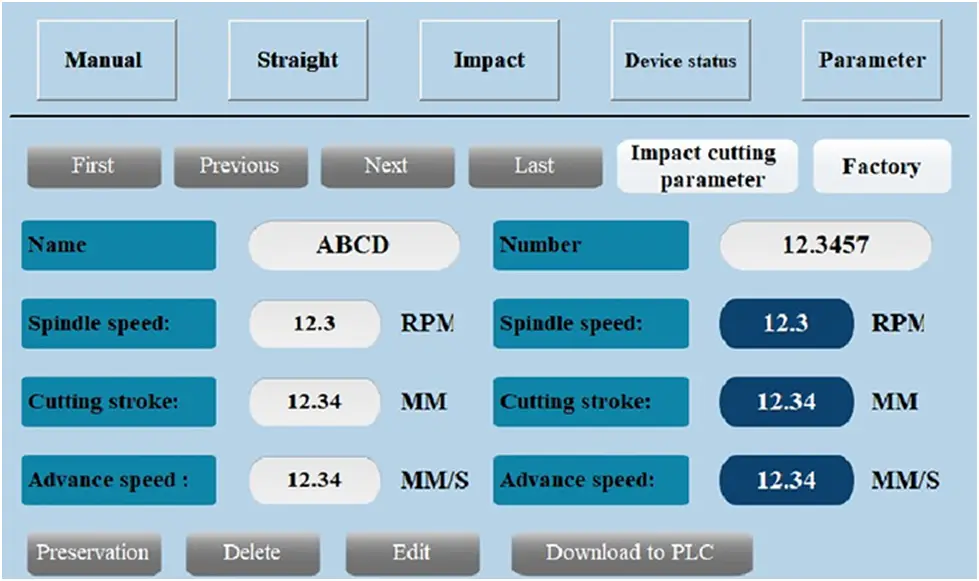 Manual
Straight
Impact
Device status
Parameter

First
Previous
Next
Last
Impact cutting parameter
Factory

Name
ABCD
Number
12.3457

Spindle speed:
12.3
RPM
Spindle speed:
12.3
RPM

Cutting stroke:
12.34
MM
Cutting stroke:
12.34
MM

Advance speed :
12.34
MM/S
Advance speed:
12.34
MM/S

Preservation
Delete
Edit
Download to PLC